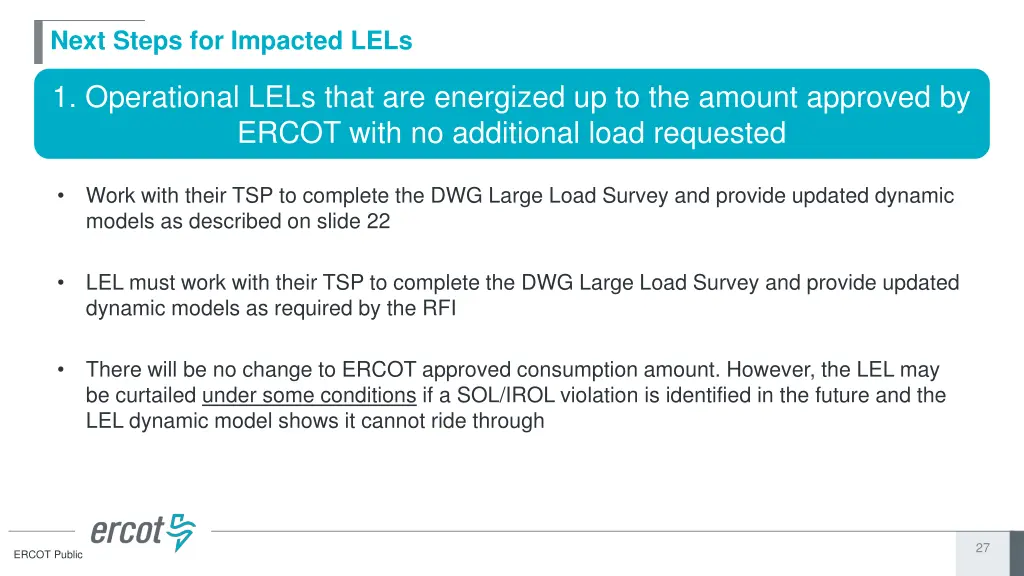 Next Steps for Impacted LELs

1. Operational LELs that are energized up to the amount approved by ERCOT with no additional load requested

• Work with their TSP to complete the DWG Large Load Survey and provide updated dynamic models as described on slide 22

• LEL must work with their TSP to complete the DWG Large Load Survey and provide updated dynamic models as required by the RFI

• There will be no change to ERCOT approved consumption amount. However, the LEL may be curtailed under some conditions if a SOL/IROL violation is identified in the future and the LEL dynamic model shows it cannot ride through

ercot

ERCOT Public

27